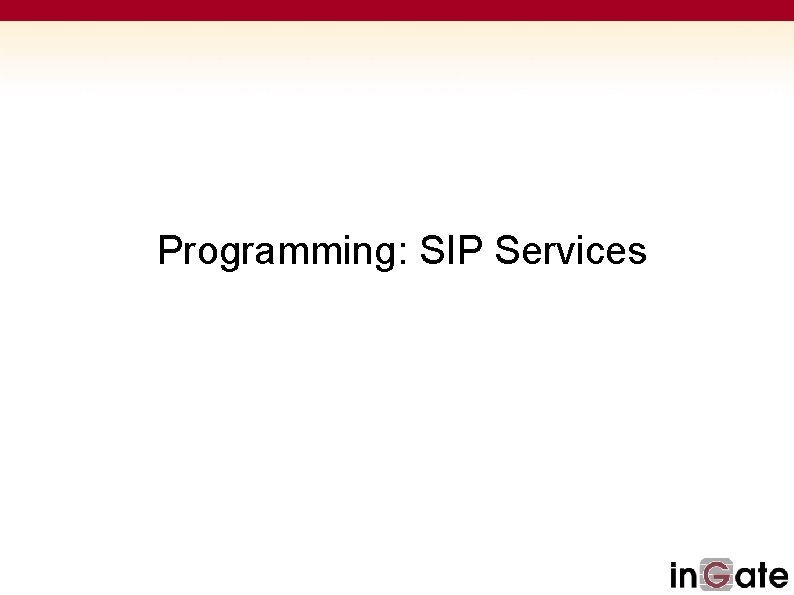 Programming: SIP Services

inGate